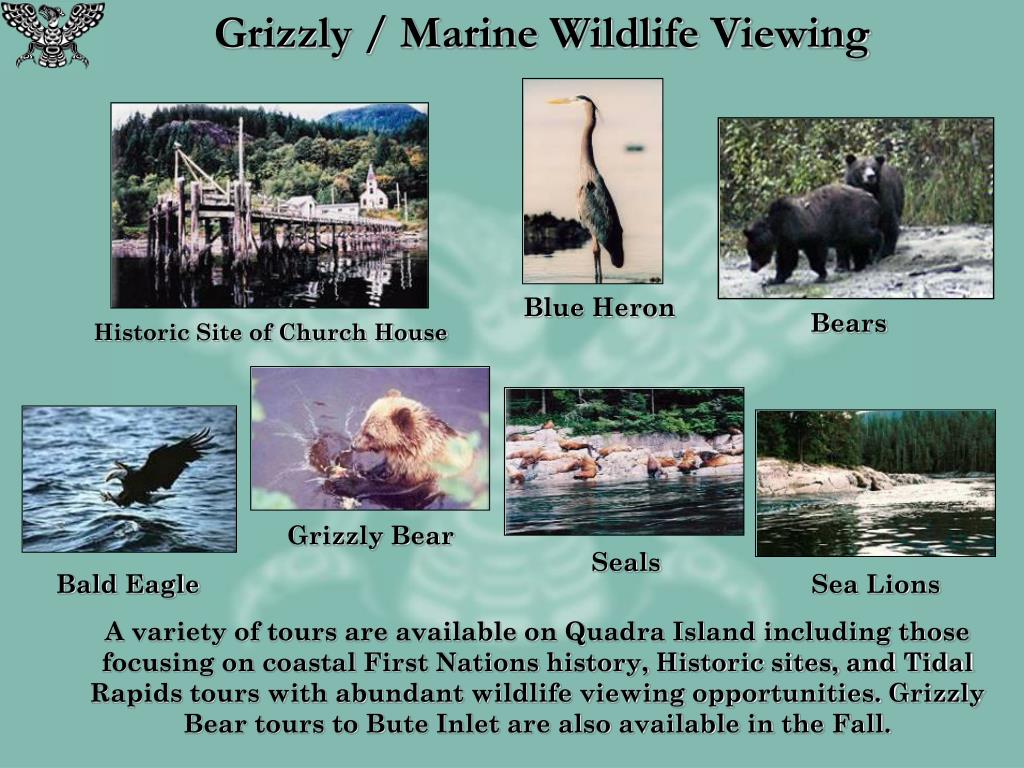 Grizzly / Marine Wildlife Viewing

Historic Site of Church House

Blue Heron

Bears

Bald Eagle

Grizzly Bear

Seals

Sea Lions

A variety of tours are available on Quadra Island including those focusing on coastal First Nations history, Historic sites, and Tidal Rapids tours with abundant wildlife viewing opportunities. Grizzly Bear tours to Bute Inlet are also available in the Fall.